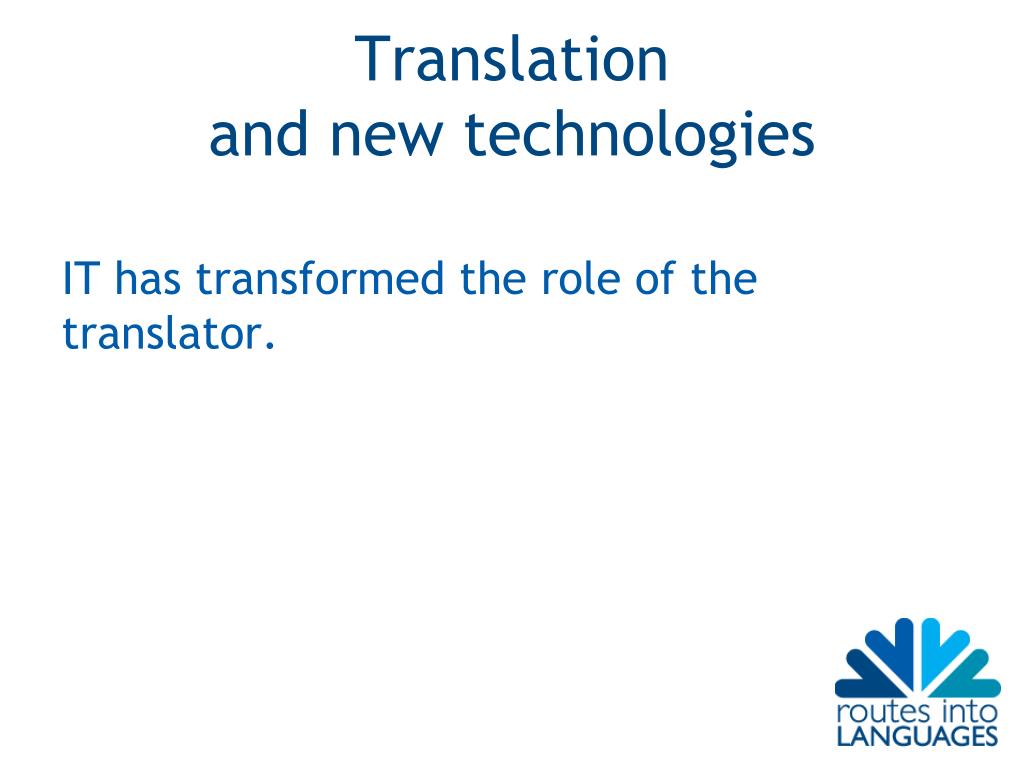 Translation
and new technologies

IT has transformed the role of the translator.

routes into
LANGUAGES